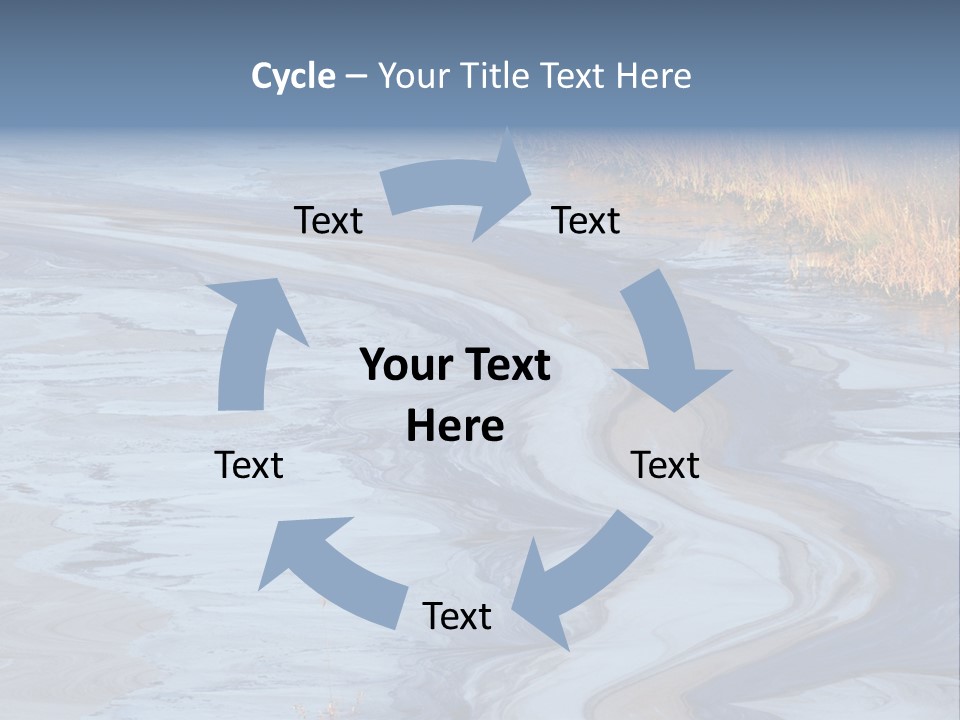 Cycle – Your Title Text Here

Text

Text

Your Text Here

Text

Text

Text